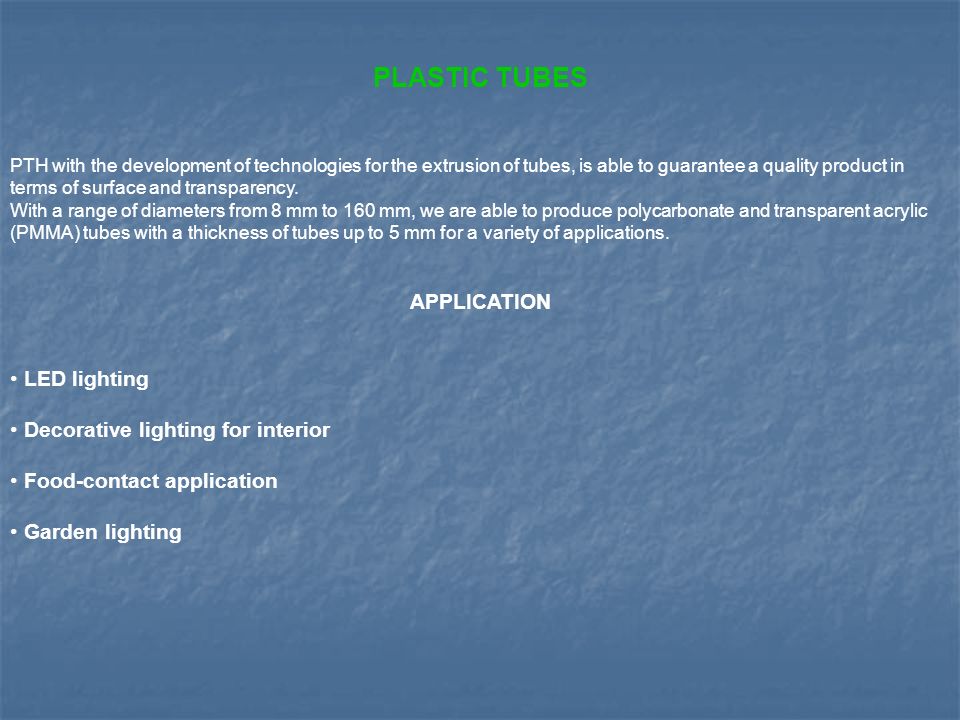 PLASTIC TUBES

PTH with the development of technologies for the extrusion of tubes, is able to guarantee a quality product in terms of surface and transparency.
With a range of diameters from 8 mm to 160 mm, we are able to produce polycarbonate and transparent acrylic (PMMA) tubes with a thickness of tubes up to 5 mm for a variety of applications.

APPLICATION

• LED lighting

• Decorative lighting for interior

• Food-contact application

• Garden lighting